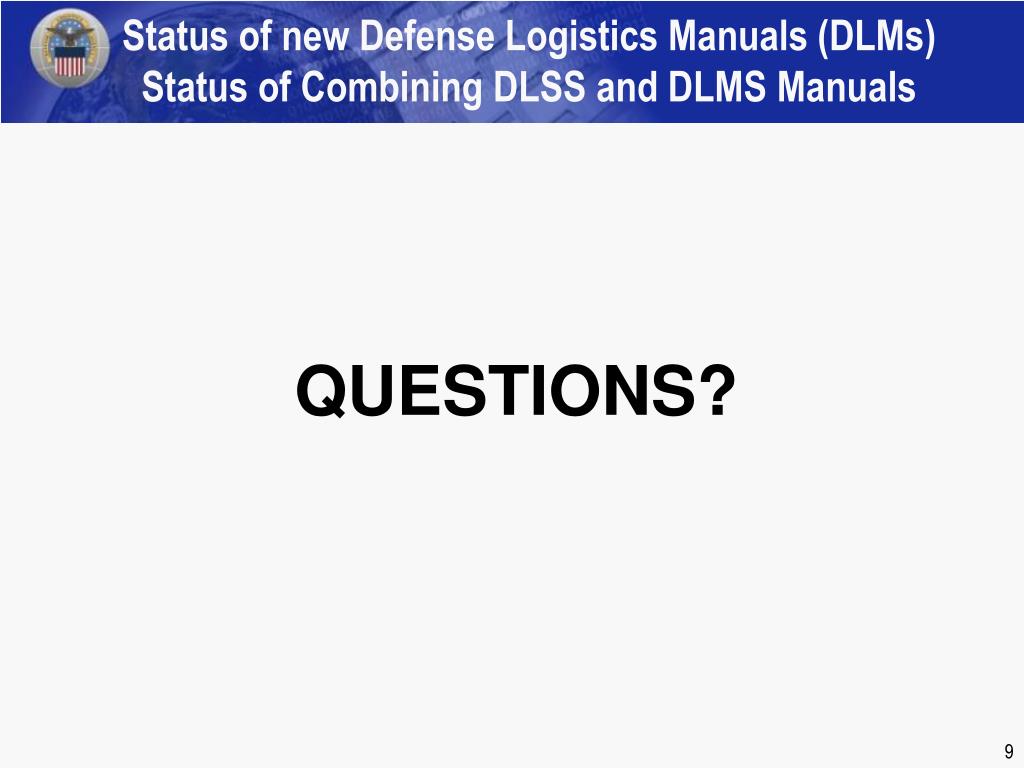 Status of new Defense Logistics Manuals (DLMs)
Status of Combining DLSS and DLMS Manuals

QUESTIONS?

9